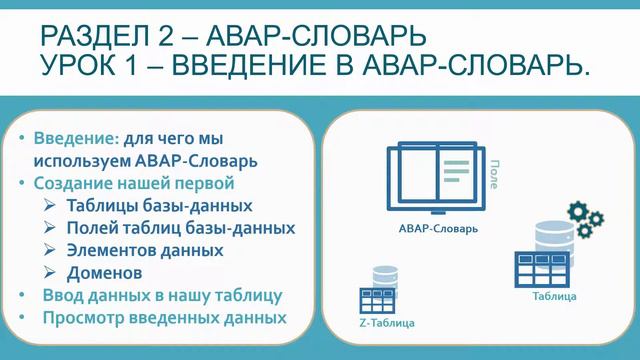 РАЗДЕЛ 2 – ABAP-СЛОВАРЬ
УРОК 1 – ВВЕДЕНИЕ В ABAP-СЛОВАРЬ.

• Введение: для чего мы используем ABAP-Словарь
• Создание нашей первой
➢ Таблицы базы-данных
➢ Полей таблиц базы-данных
➢ Элементов данных
➢ Доменов
• Ввод данных в нашу таблицу
• Просмотр введенных данных

Поле
ABAP-Словарь
Таблица
Z-Таблица